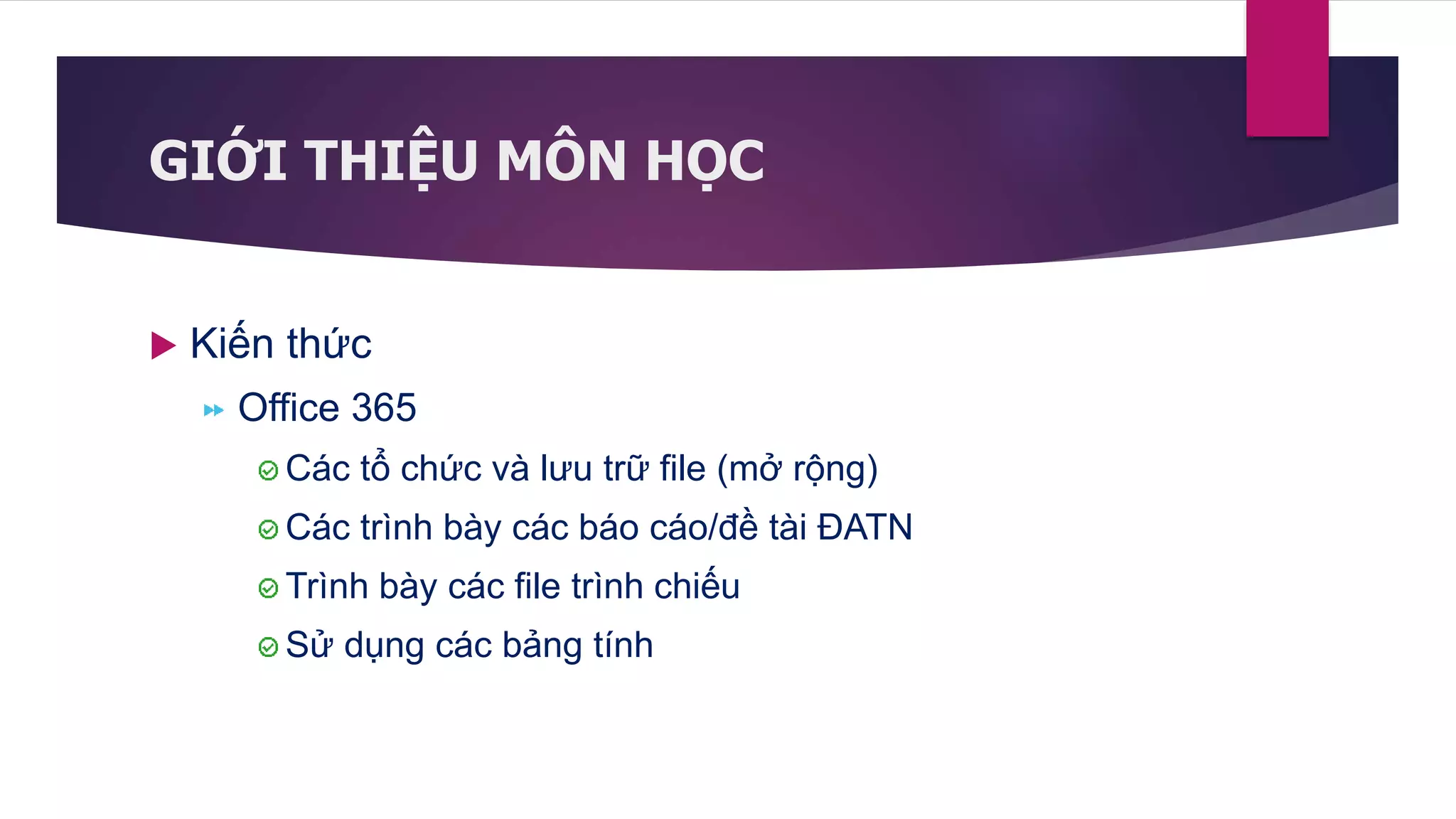 GIỚI THIỆU MÔN HỌC

Kiến thức

Office 365

Các tổ chức và lưu trữ file (mở rộng)

Các trình bày các báo cáo/đề tài ĐATN

Trình bày các file trình chiếu

Sử dụng các bảng tính